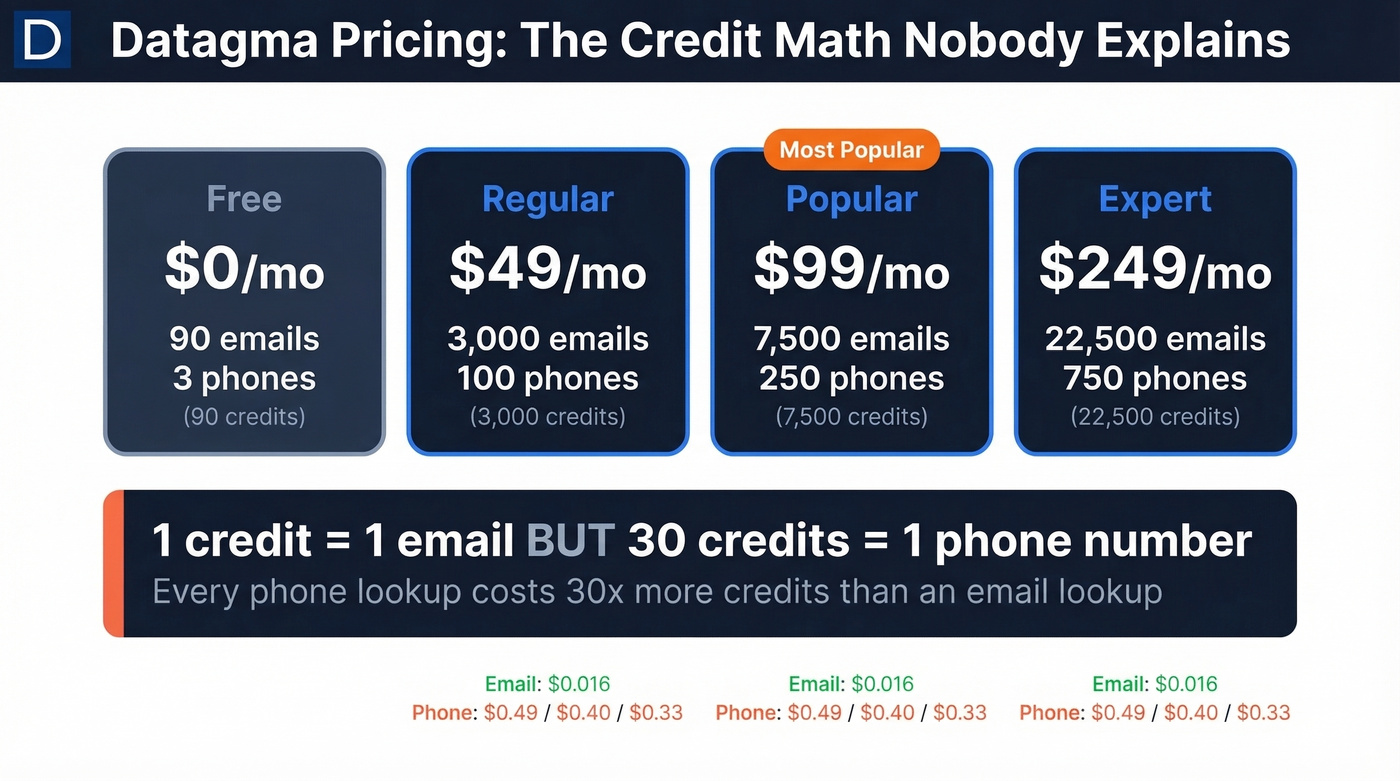 D Datagma Pricing: The Credit Math Nobody Explains

Free
$0/mo
90 emails
3 phones
(90 credits)

Regular
$49/mo
3,000 emails
100 phones
(3,000 credits)

Most Popular
Popular
$99/mo
7,500 emails
250 phones
(7,500 credits)

Expert
$249/mo
22,500 emails
750 phones
(22,500 credits)

1 credit = 1 email BUT 30 credits = 1 phone number
Every phone lookup costs 30x more credits than an email lookup

Email: $0.016
Phone: $0.49 / $0.40 / $0.33

Email: $0.016
Phone: $0.49 / $0.40 / $0.33

Email: $0.016
Phone: $0.49 / $0.40 / $0.33